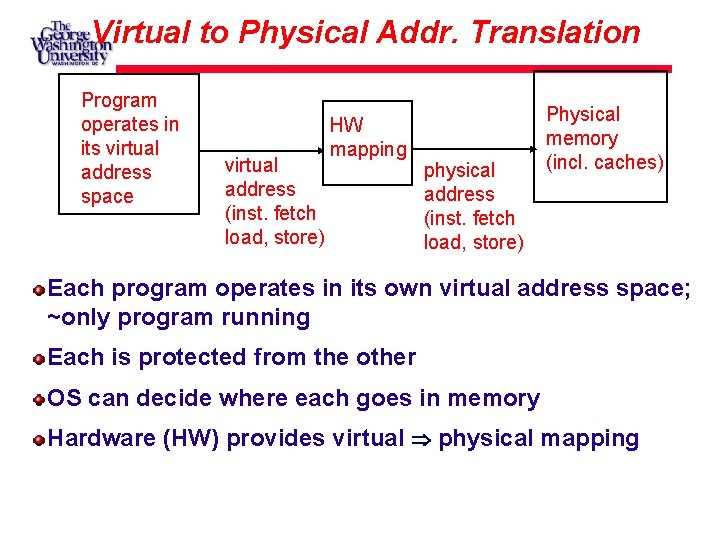 The George Washington University WASHINGTON DC

Virtual to Physical Addr. Translation

Program operates in its virtual address space

virtual address (inst. fetch load, store)

HW mapping

physical address (inst. fetch load, store)

Physical memory (incl. caches)

Each program operates in its own virtual address space; ~only program running

Each is protected from the other

OS can decide where each goes in memory

Hardware (HW) provides virtual $\Rightarrow$ physical mapping